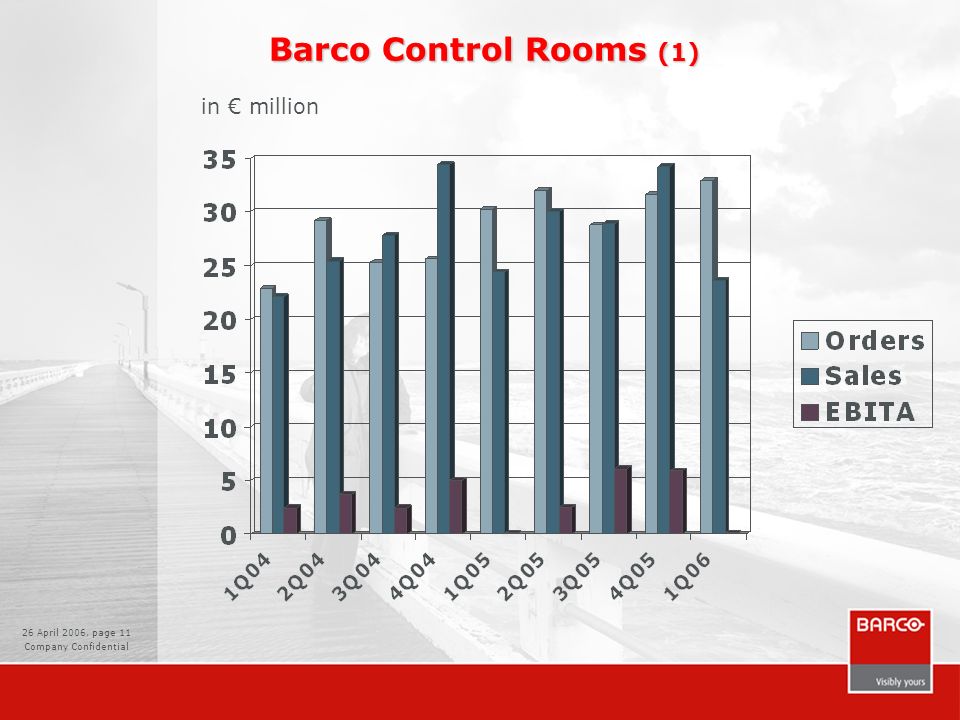 Barco Control Rooms (1)

in € million

35
30
25
20
15
10
5
0

1Q04 2Q04 3Q04 4Q04 1Q05 2Q05 3Q05 4Q05 1Q06

Orders
Sales
EBITA

26 April 2006, page 11
Company Confidential

BARCO
Visibly yours